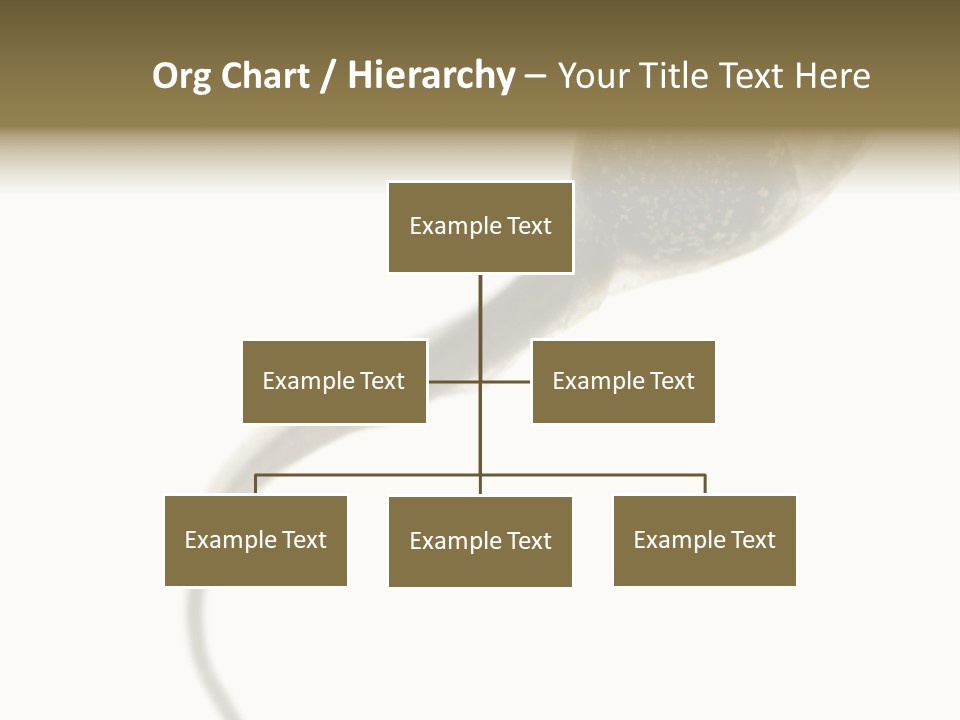 Org Chart / Hierarchy – Your Title Text Here

Example Text

Example Text

Example Text

Example Text

Example Text

Example Text